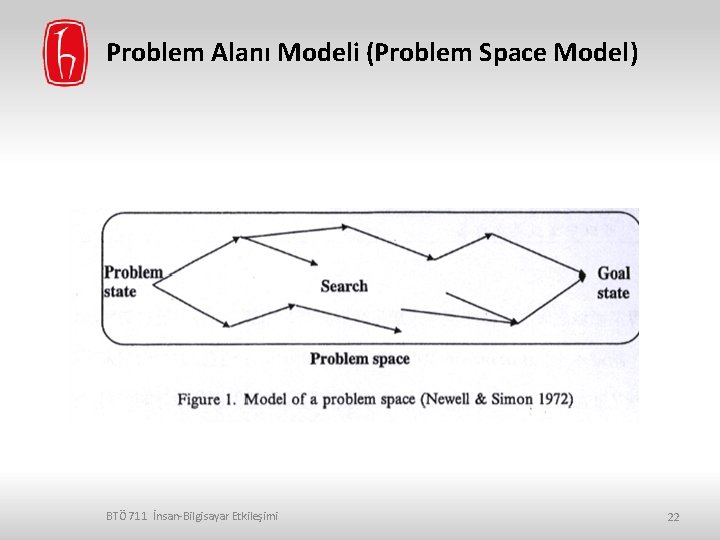 Problem Alanı Modeli (Problem Space Model)

Problem state

Search

Goal state

Problem space

Figure 1. Model of a problem space (Newell & Simon 1972)

BTÖ 711 İnsan-Bilgisayar Etkileşimi

22